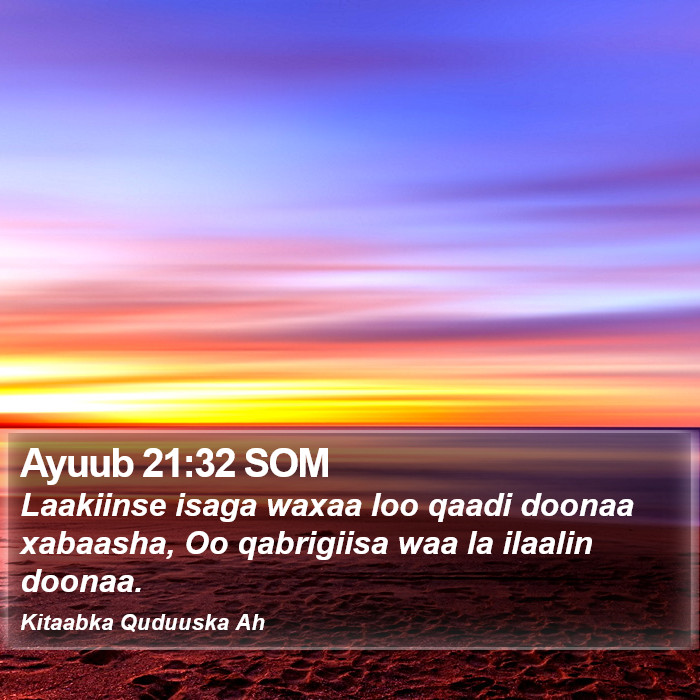 Ayuub 21:32 SOM

Laakiinse isaga waxaa loo qaadi doonaa xabaasha, Oo qabrigiisa waa la ilaalin doonaa.

Kitaabka Quduuska Ah